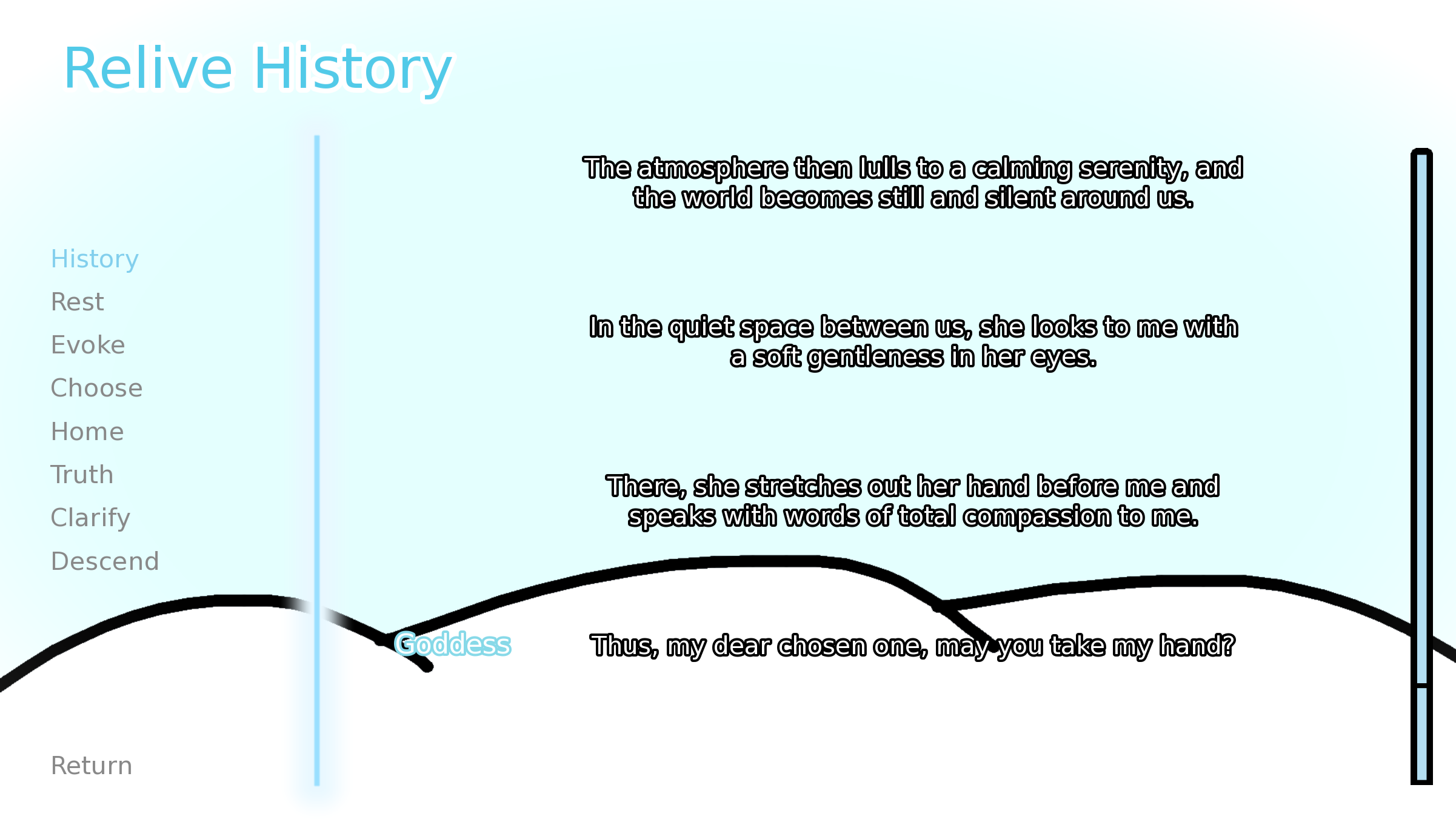 Relive History

History
Rest
Evoke
Choose
Home
Truth
Clarify
Descend

Return

The atmosphere then lulls to a calming serenity, and the world becomes still and silent around us.

In the quiet space between us, she looks to me with a soft gentleness in her eyes.

There, she stretches out her hand before me and speaks with words of total compassion to me.

Goddess

Thus, my dear chosen one, may you take my hand?